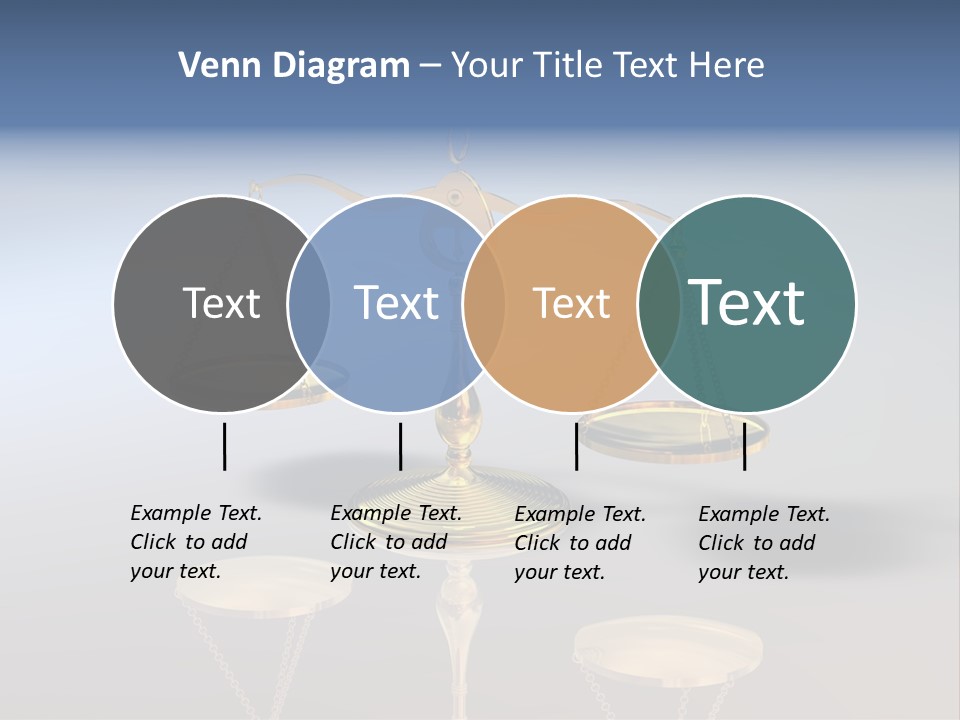 Venn Diagram – Your Title Text Here

Text

Text

Text

Text

Example Text. Click to add your text.

Example Text. Click to add your text.

Example Text. Click to add your text.

Example Text. Click to add your text.